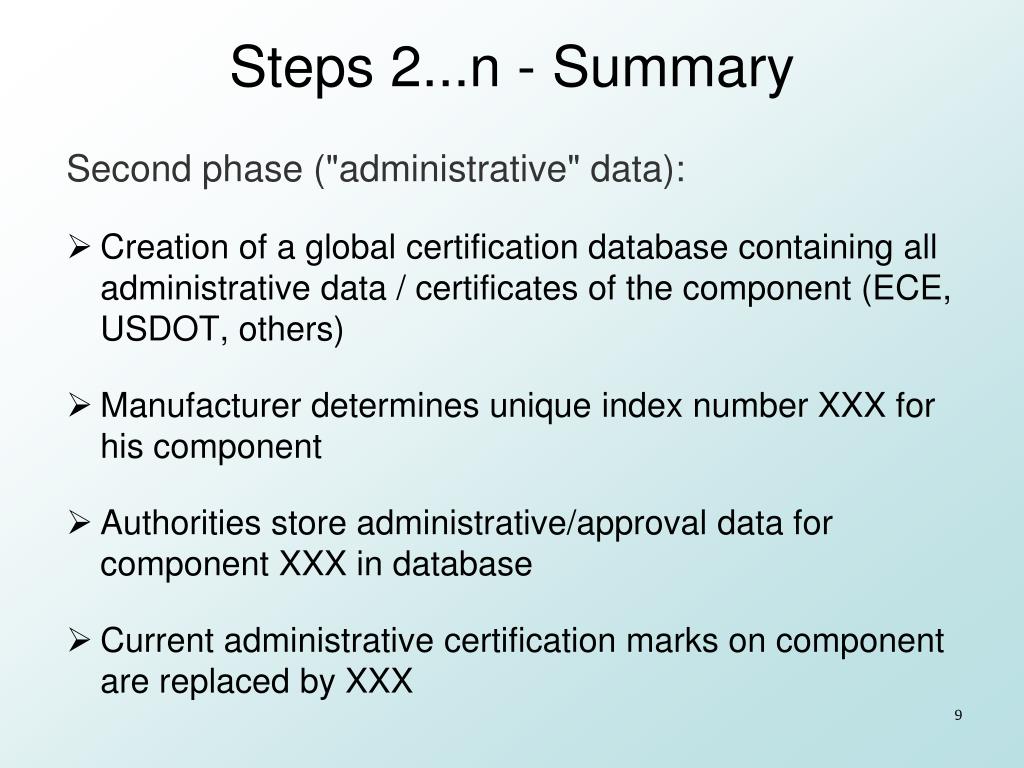 Steps 2...n - Summary

Second phase ("administrative" data):

➢ Creation of a global certification database containing all administrative data / certificates of the component (ECE, USDOT, others)

➢ Manufacturer determines unique index number XXX for his component

➢ Authorities store administrative/approval data for component XXX in database

➢ Current administrative certification marks on component are replaced by XXX

9